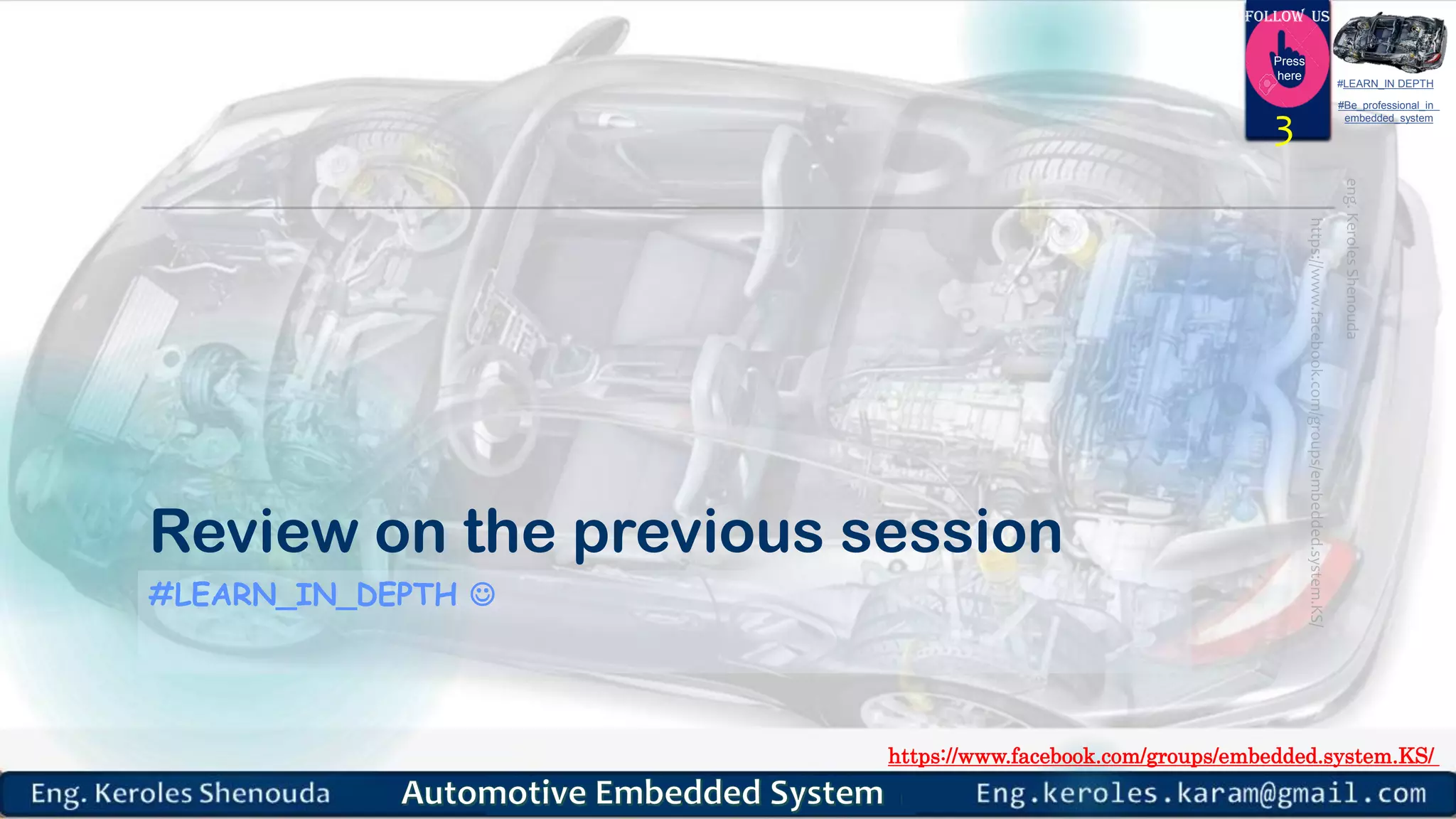 FOLLOW US
Press here
3

#LEARN_IN DEPTH
#Be_professional_in_embedded_system

eng. Keroles Shenouda
https://www.facebook.com/groups/embedded.system.KS/

Review on the previous session
#LEARN_IN_DEPTH ☺

https://www.facebook.com/groups/embedded.system.KS/

Eng. Keroles Shenouda Automotive Embedded System Eng.keroles.karam@gmail.com